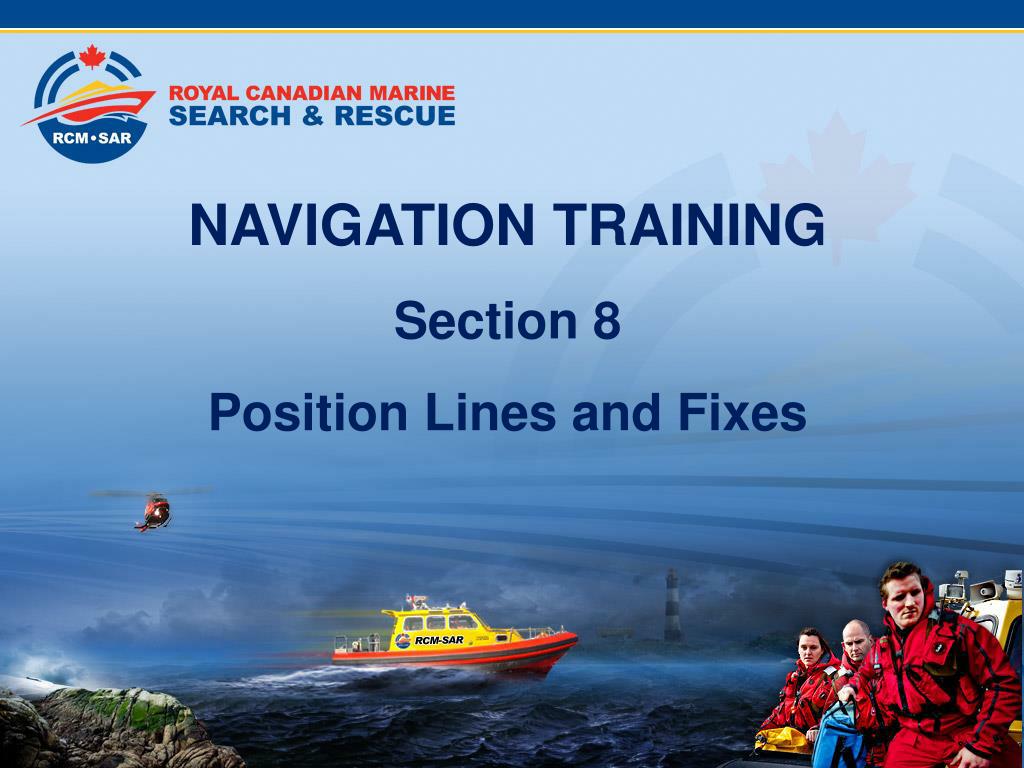 RCM•SAR

ROYAL CANADIAN MARINE
SEARCH & RESCUE

NAVIGATION TRAINING

Section 8

Position Lines and Fixes

RCM-SAR